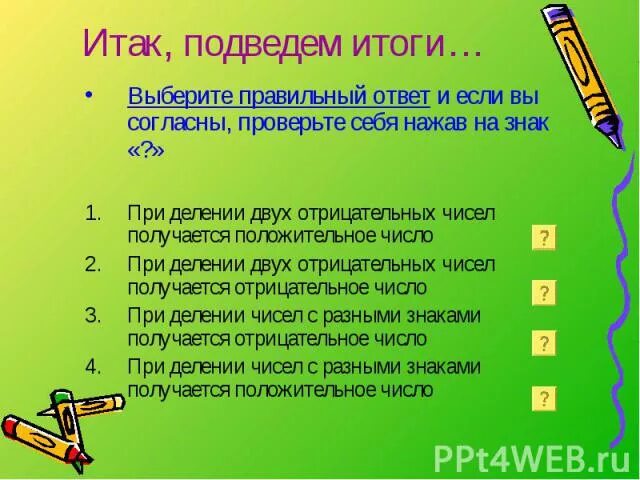 Итак, подведем итоги…

• Выберите правильный ответ и если вы согласны, проверьте себя нажав на знак «?»

1. При делении двух отрицательных чисел получается положительное число
?
2. При делении двух отрицательных чисел получается отрицательное число
?
3. При делении чисел с разными знаками получается отрицательное число
?
4. При делении чисел с разными знаками получается положительное число
?

PPt4WEB.ru